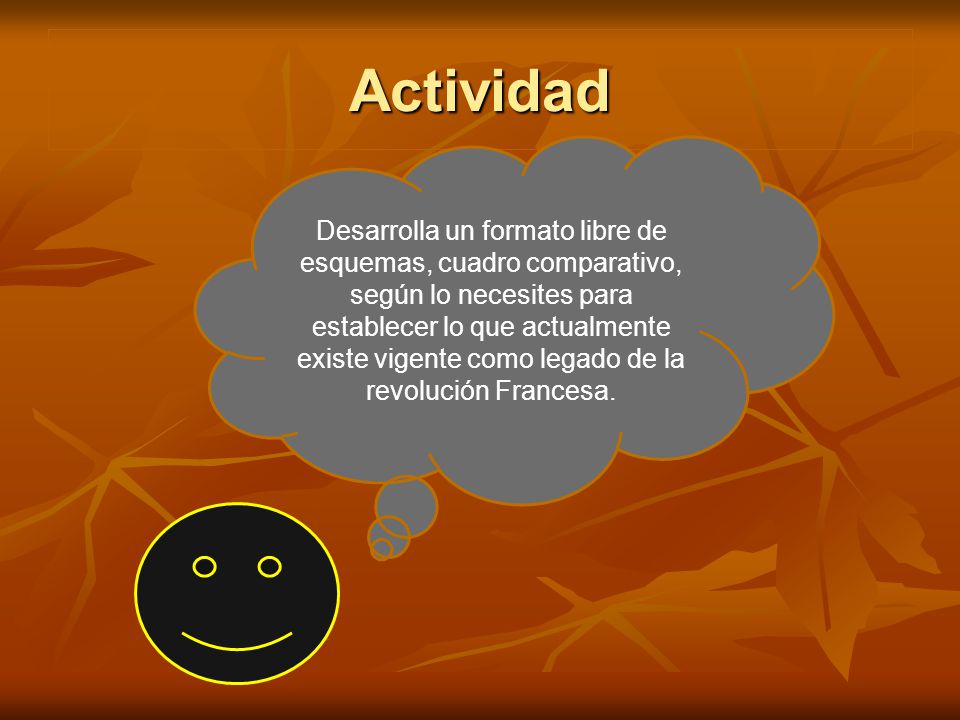 Actividad

Desarrolla un formato libre de esquemas, cuadro comparativo, según lo necesites para establecer lo que actualmente existe vigente como legado de la revolución Francesa.